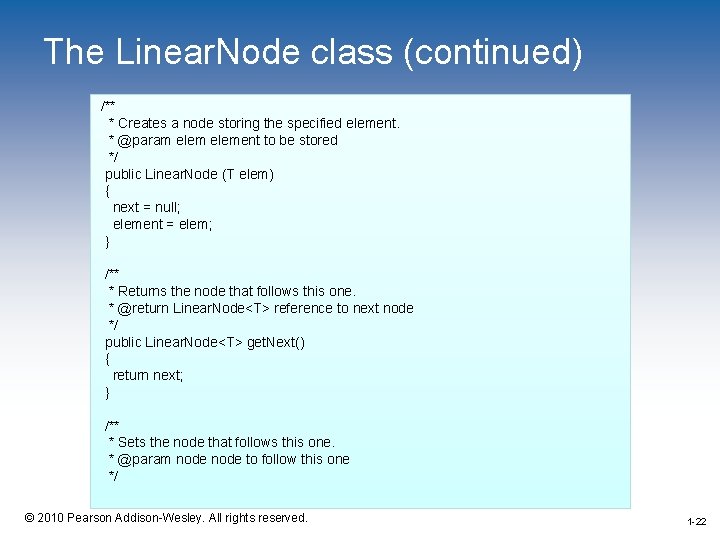 The LinearNode class (continued)

/**
 * Creates a node storing the specified element.
 * @param elem element to be stored
 */
public LinearNode (T elem)
{
  next = null;
  element = elem;
}

/**
 * Returns the node that follows this one.
 * @return LinearNode<T> reference to next node
 */
public LinearNode<T> getNext()
{
  return next;
}

/**
 * Sets the node that follows this one.
 * @param node node to follow this one
 */

© 2010 Pearson Addison-Wesley. All rights reserved.

1-22